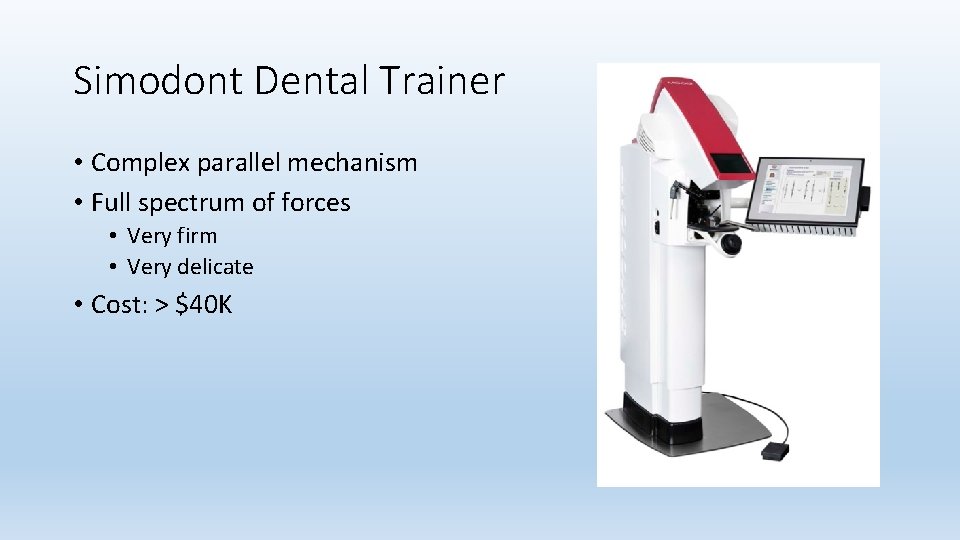 Simodont Dental Trainer

• Complex parallel mechanism
• Full spectrum of forces
  • Very firm
  • Very delicate
• Cost: > \$40K